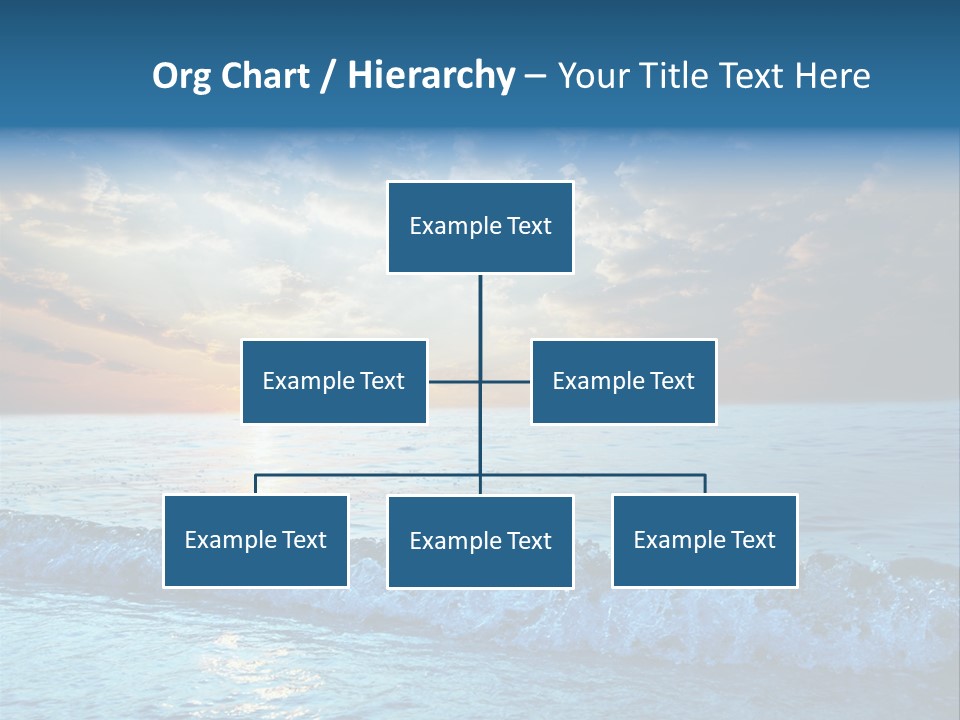 Org Chart / Hierarchy – Your Title Text Here

Example Text

Example Text

Example Text

Example Text

Example Text

Example Text